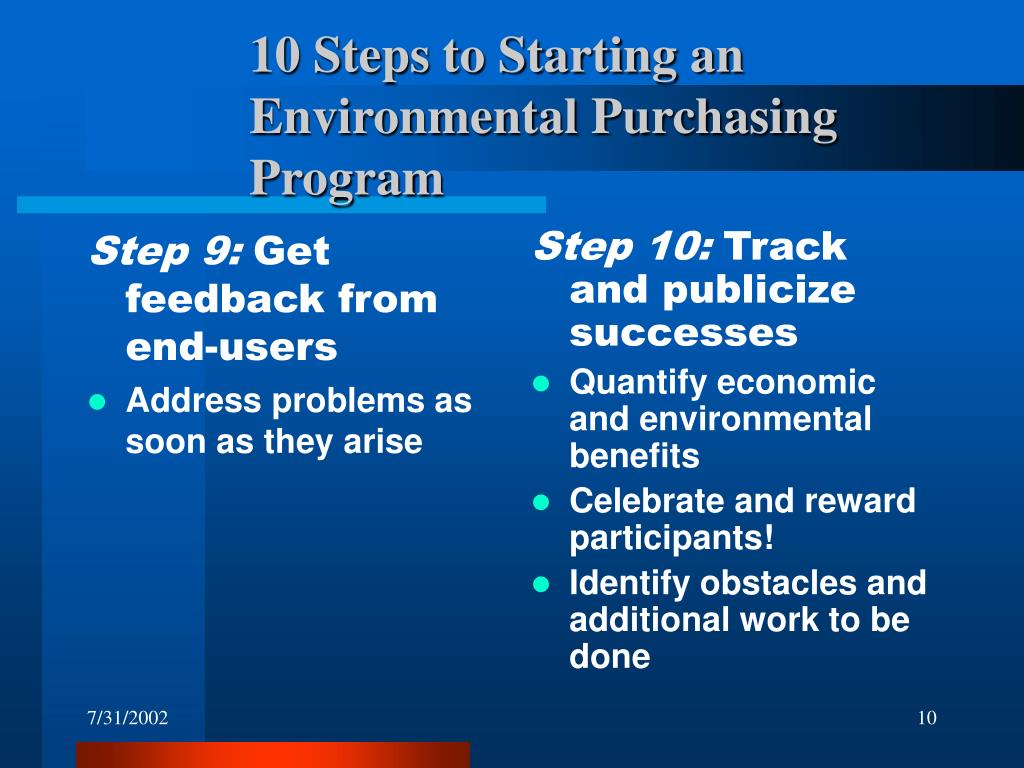 10 Steps to Starting an Environmental Purchasing Program

Step 9: Get feedback from end-users

- Address problems as soon as they arise

Step 10: Track and publicize successes

- Quantify economic and environmental benefits
- Celebrate and reward participants!
- Identify obstacles and additional work to be done

7/31/2002

10